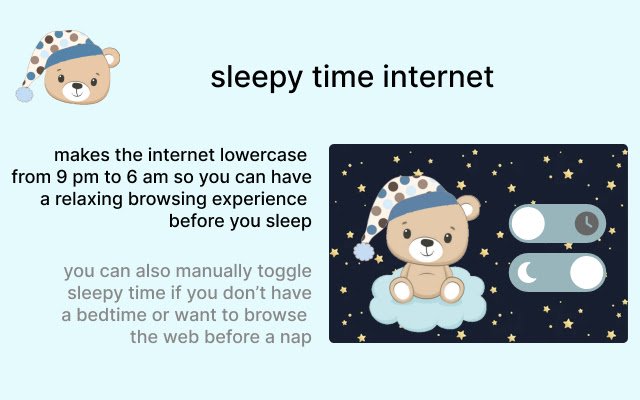 sleepy time internet

makes the internet lowercase from 9 pm to 6 am so you can have a relaxing browsing experience before you sleep

you can also manually toggle sleepy time if you don't have a bedtime or want to browse the web before a nap